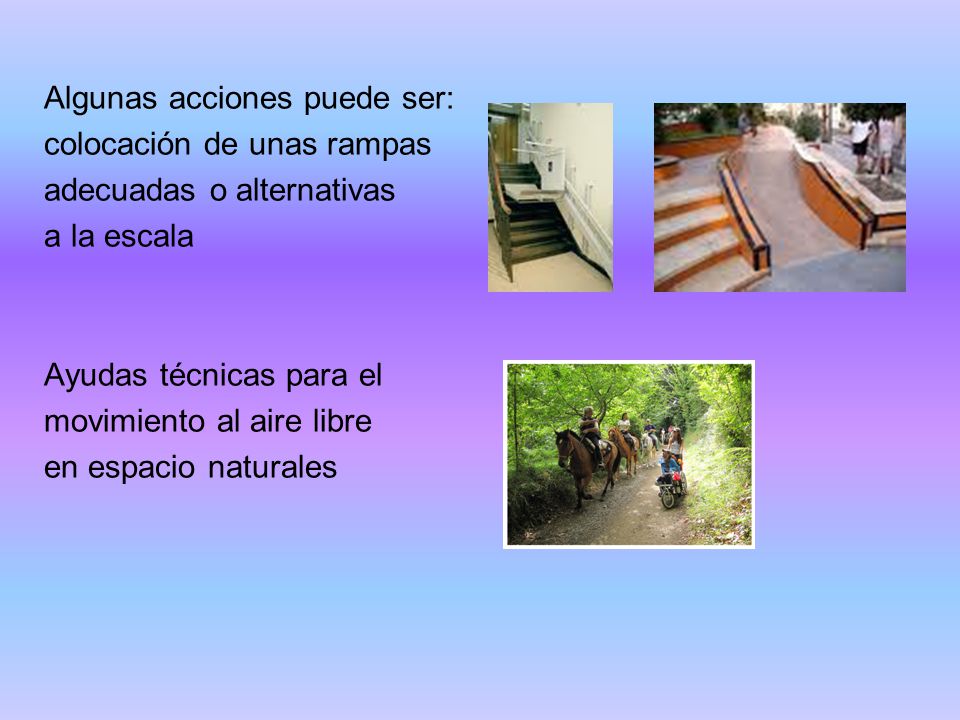 Algunas acciones puede ser: colocación de unas rampas adecuadas o alternativas a la escala

Ayudas técnicas para el movimiento al aire libre en espacio naturales